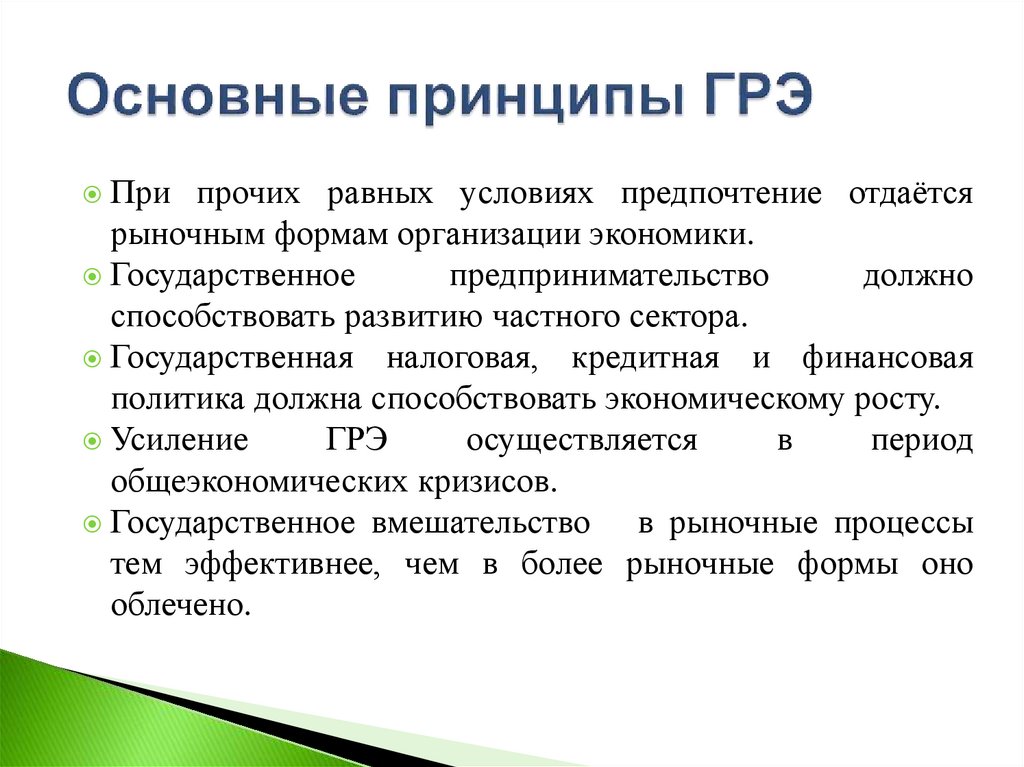 Основные принципы ГРЭ

При прочих равных условиях предпочтение отдаётся рыночным формам организации экономики.

Государственное предпринимательство должно способствовать развитию частного сектора.

Государственная налоговая, кредитная и финансовая политика должна способствовать экономическому росту.

Усиление ГРЭ осуществляется в период общеэкономических кризисов.

Государственное вмешательство в рыночные процессы тем эффективнее, чем в более рыночные формы оно облечено.